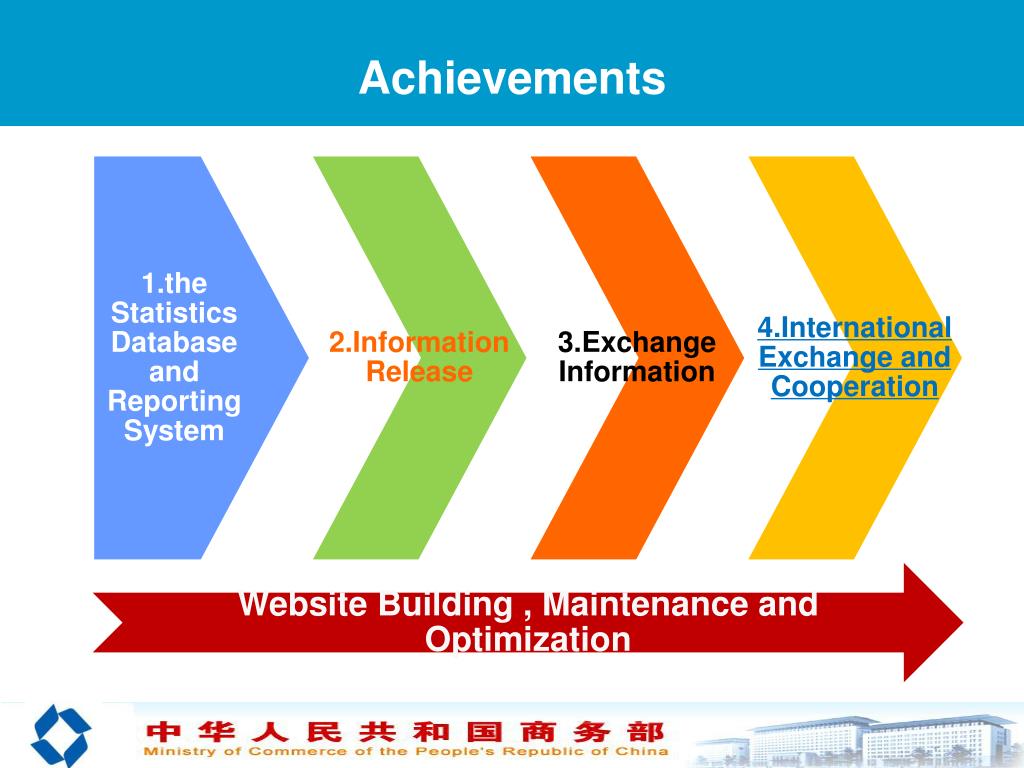 Achievements

1.the Statistics Database and Reporting System

2.Information Release

3.Exchange Information

4.International Exchange and Cooperation

Website Building , Maintenance and Optimization

中华人民共和国商务部
Ministry of Commerce of the People's Republic of China